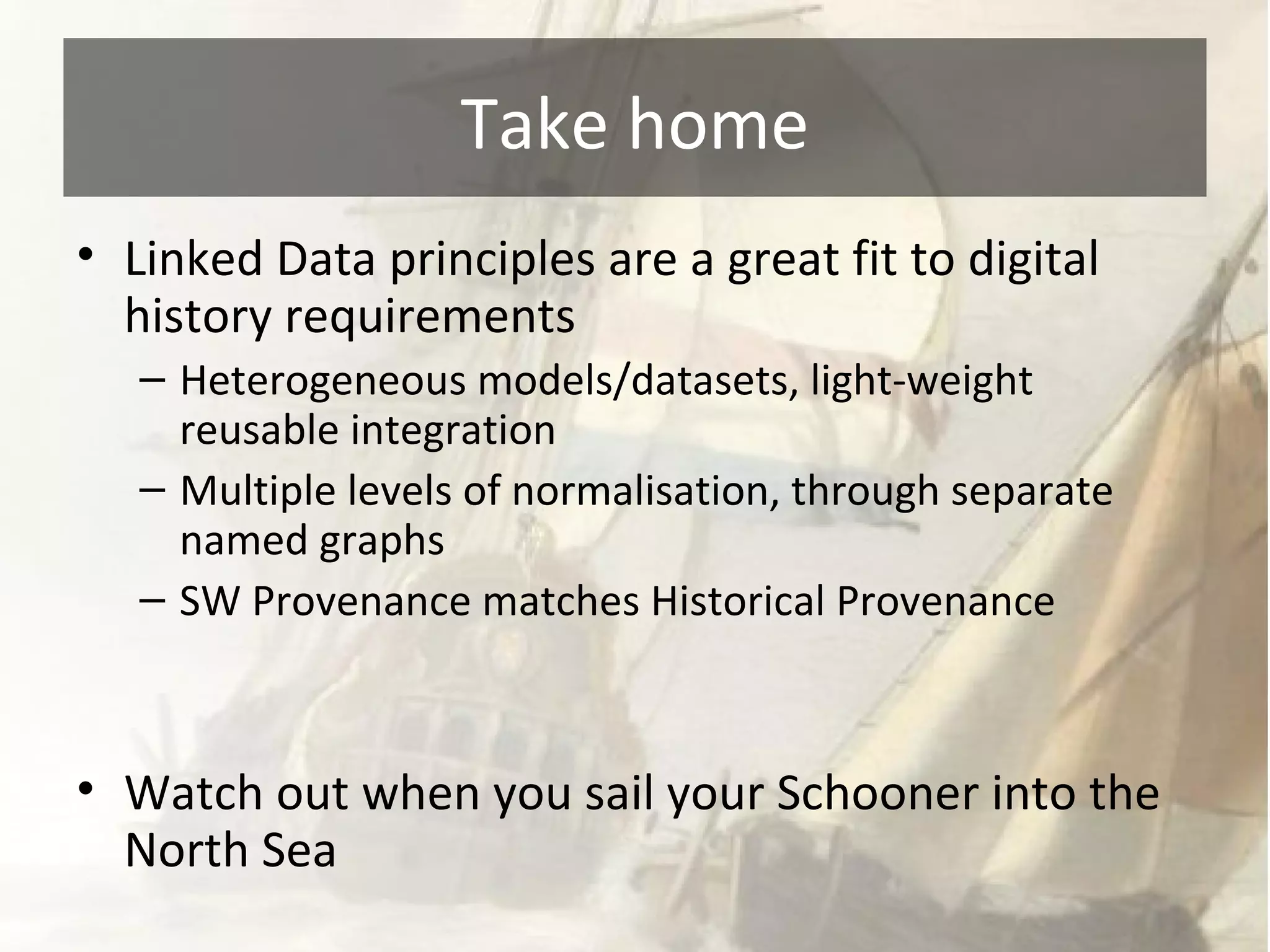 Take home

• Linked Data principles are a great fit to digital history requirements
  – Heterogeneous models/datasets, light-weight reusable integration
  – Multiple levels of normalisation, through separate named graphs
  – SW Provenance matches Historical Provenance

• Watch out when you sail your Schooner into the North Sea